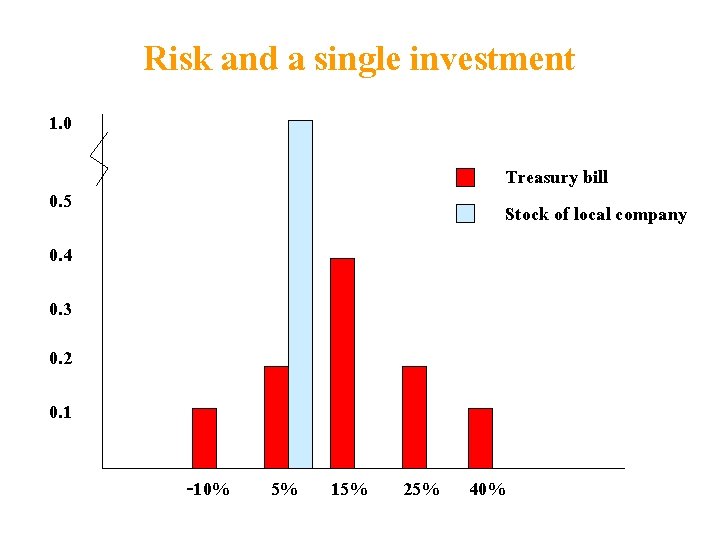 Risk and a single investment

1.0
0.5
0.4
0.3
0.2
0.1

Treasury bill
Stock of local company

-10%
5%
15%
25%
40%